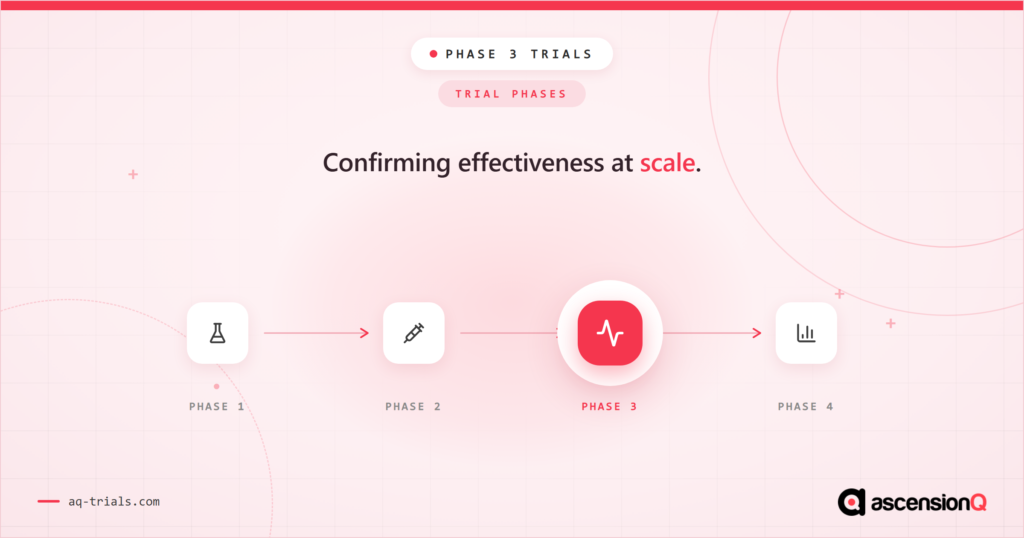 PHASE 3 TRIALS

TRIAL PHASES

Confirming effectiveness at scale.

PHASE 1

PHASE 2

PHASE 3

PHASE 4

aq-trials.com

ascensionQ